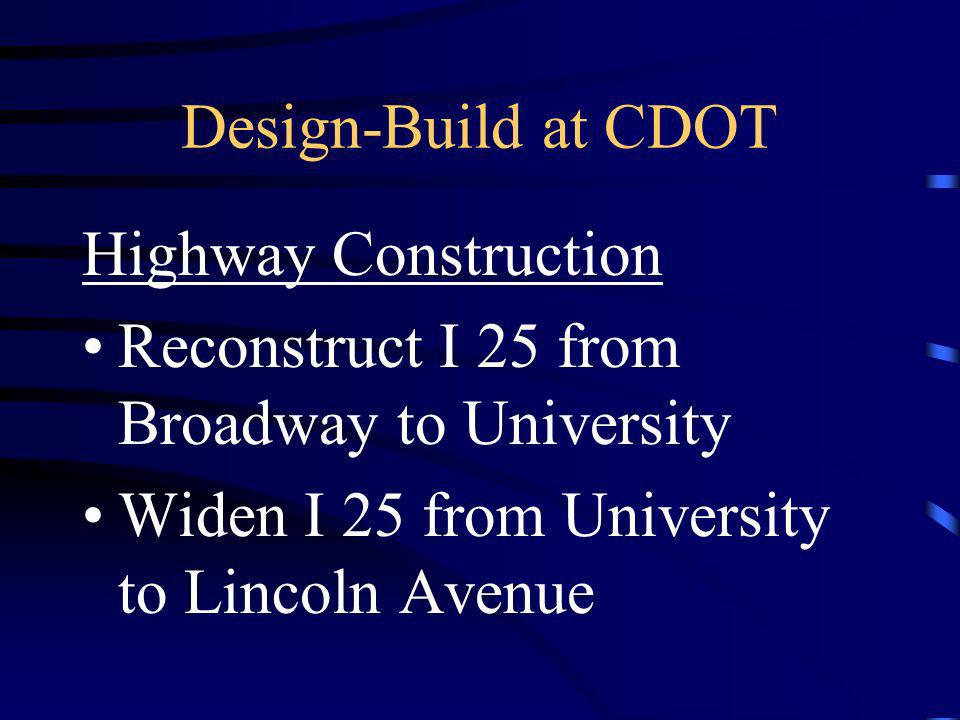 Design-Build at CDOT

Highway Construction

• Reconstruct I 25 from Broadway to University

• Widen I 25 from University to Lincoln Avenue